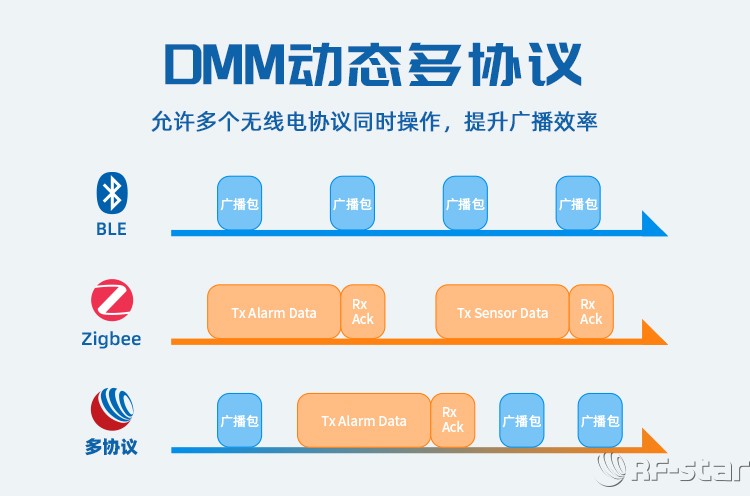 DMM动态多协议

允许多个无线电协议同时操作，提升广播效率

BLE

广播包

广播包

广播包

广播包

Zigbee

Tx Alarm Data

Rx Ack

Tx Sensor Data

Rx Ack

多协议

广播包

Tx Alarm Data

Rx Ack

广播包

广播包

RF-star